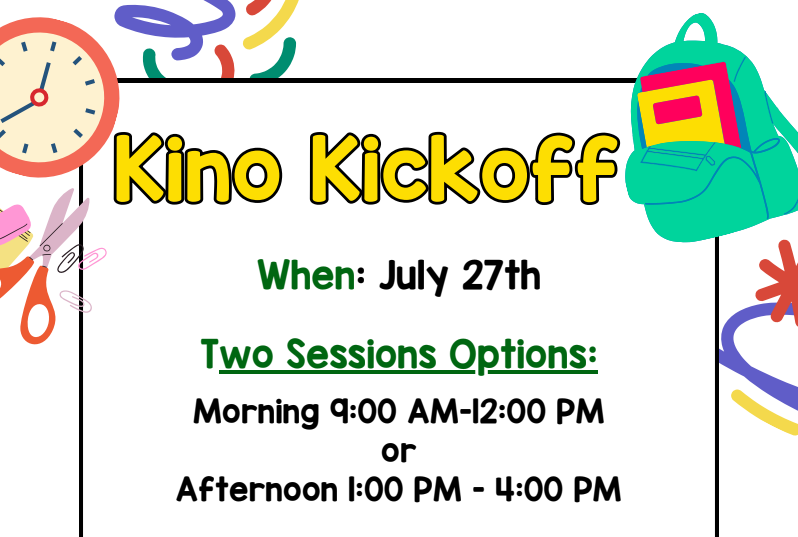 Kino Kickoff

When: July 27th

Two Sessions Options:

Morning 9:00 AM-12:00 PM
or
Afternoon 1:00 PM - 4:00 PM